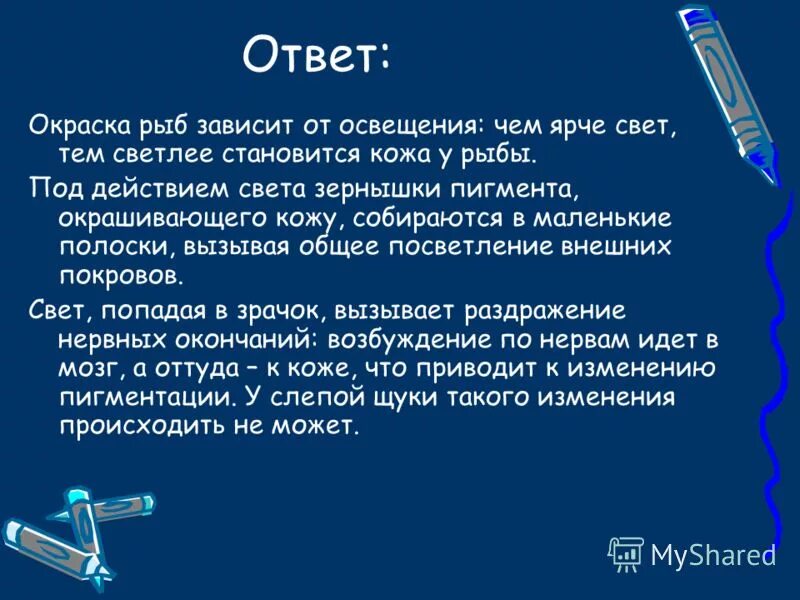 Ответ:

Окраска рыб зависит от освещения: чем ярче свет, тем светлее становится кожа у рыбы.

Под действием света зернышки пигмента, окрашивающего кожу, собираются в маленькие полоски, вызывая общее посветление внешних покровов.

Свет, попадая в зрачок, вызывает раздражение нервных окончаний: возбуждение по нервам идет в мозг, а оттуда – к коже, что приводит к изменению пигментации. У слепой щуки такого изменения происходить не может.

MyShared